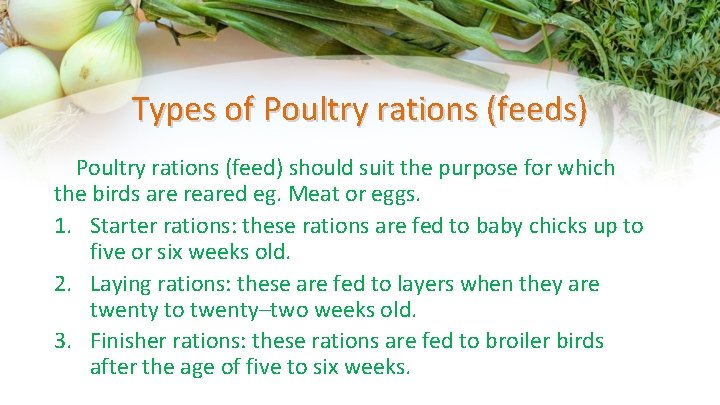 Types of Poultry rations (feeds)

Poultry rations (feed) should suit the purpose for which the birds are reared eg. Meat or eggs.

1. Starter rations: these rations are fed to baby chicks up to five or six weeks old.
2. Laying rations: these are fed to layers when they are twenty to twenty–two weeks old.
3. Finisher rations: these rations are fed to broiler birds after the age of five to six weeks.